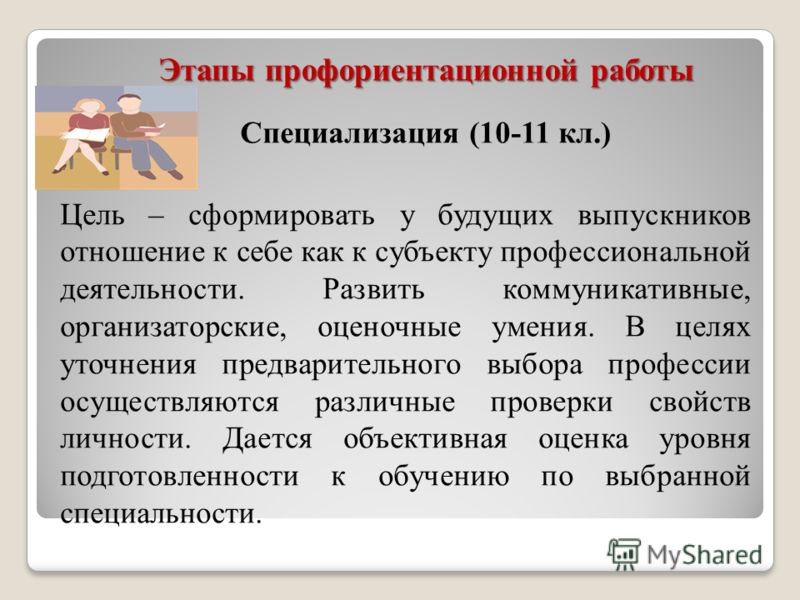 Этапы профориентационной работы

Специализация (10-11 кл.)

Цель – сформировать у будущих выпускников отношение к себе как к субъекту профессиональной деятельности. Развить коммуникативные, организаторские, оценочные умения. В целях уточнения предварительного выбора профессии осуществляются различные проверки свойств личности. Дается объективная оценка уровня подготовленности к обучению по выбранной специальности.

MyShared